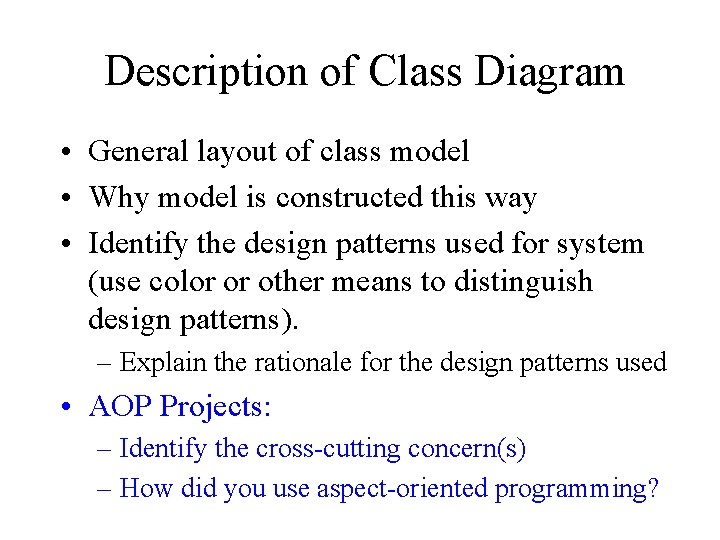 Description of Class Diagram

• General layout of class model
• Why model is constructed this way
• Identify the design patterns used for system (use color or other means to distinguish design patterns).
– Explain the rationale for the design patterns used
• AOP Projects:
– Identify the cross-cutting concern(s)
– How did you use aspect-oriented programming?